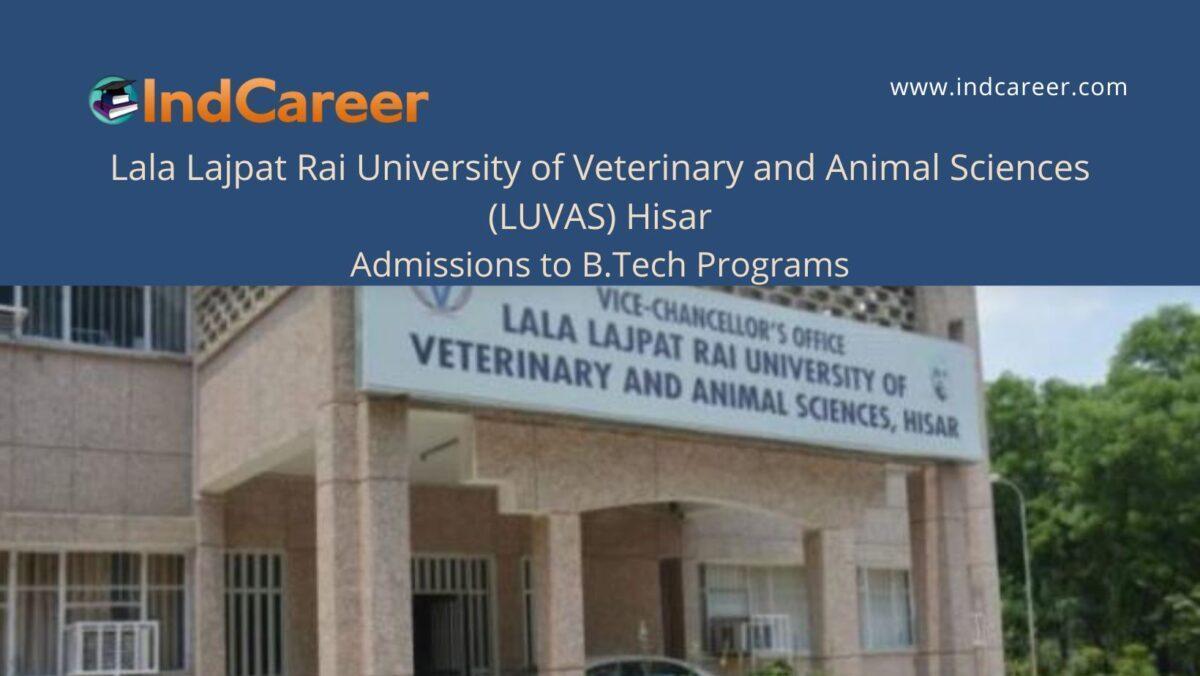 IndCareer

www.indcareer.com

Lala Lajpat Rai University of Veterinary and Animal Sciences (LUVAS) Hisar

Admissions to B.Tech Programs

VICE-CHANCELLOR'S OFFICE
LALA LAJPAT RAI UNIVERSITY OF
VETERINARY AND ANIMAL SCIENCES, HISAR